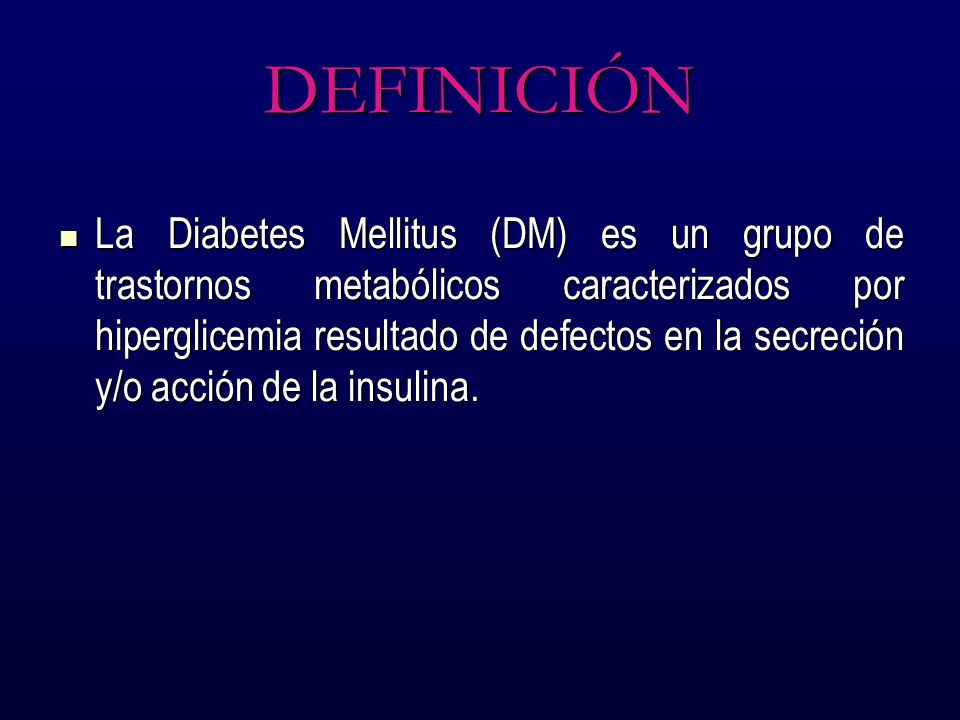 DEFINICIÓN

La Diabetes Mellitus (DM) es un grupo de trastornos metabólicos caracterizados por hiperglicemia resultado de defectos en la secreción y/o acción de la insulina.